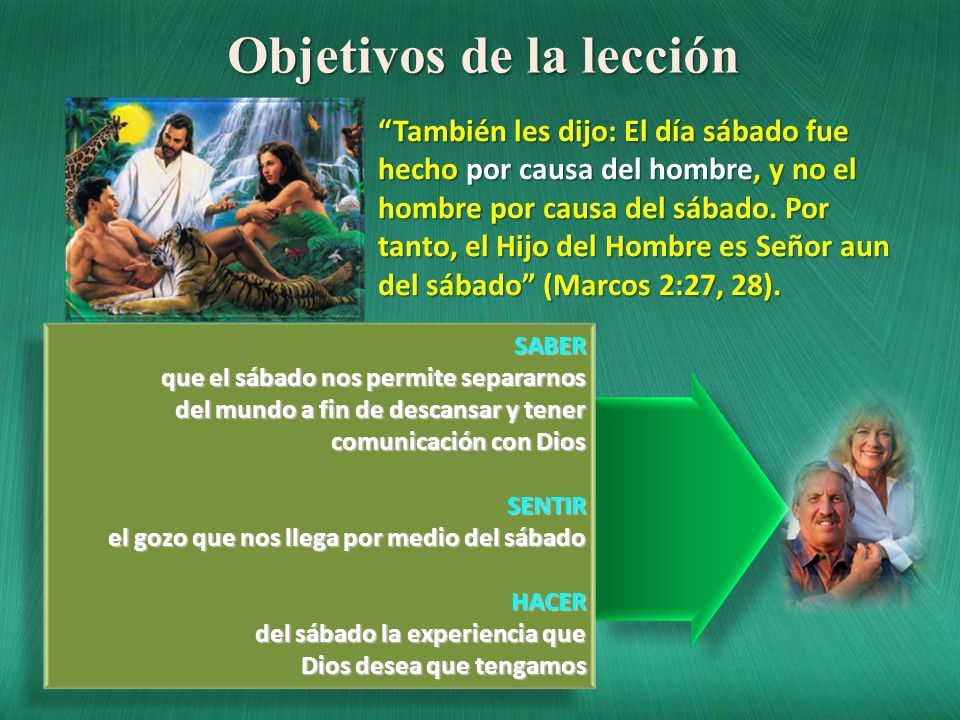 Objetivos de la lección

“También les dijo: El día sábado fue hecho por causa del hombre, y no el hombre por causa del sábado. Por tanto, el Hijo del Hombre es Señor aun del sábado” (Marcos 2:27, 28).

SABER
que el sábado nos permite separarnos del mundo a fin de descansar y tener comunicación con Dios

SENTIR
el gozo que nos llega por medio del sábado

HACER
del sábado la experiencia que Dios desea que tengamos